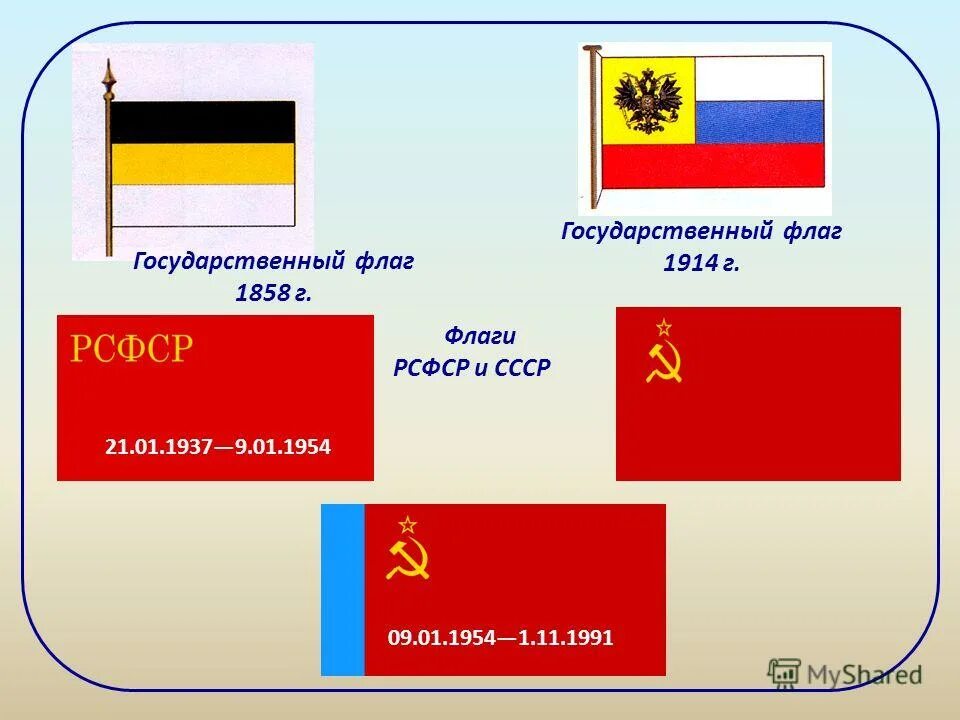 Государственный флаг
1858 г.

Государственный флаг
1914 г.

РСФСР

21.01.1937—9.01.1954

Флаги
РСФСР и СССР

09.01.1954—1.11.1991

MyShared